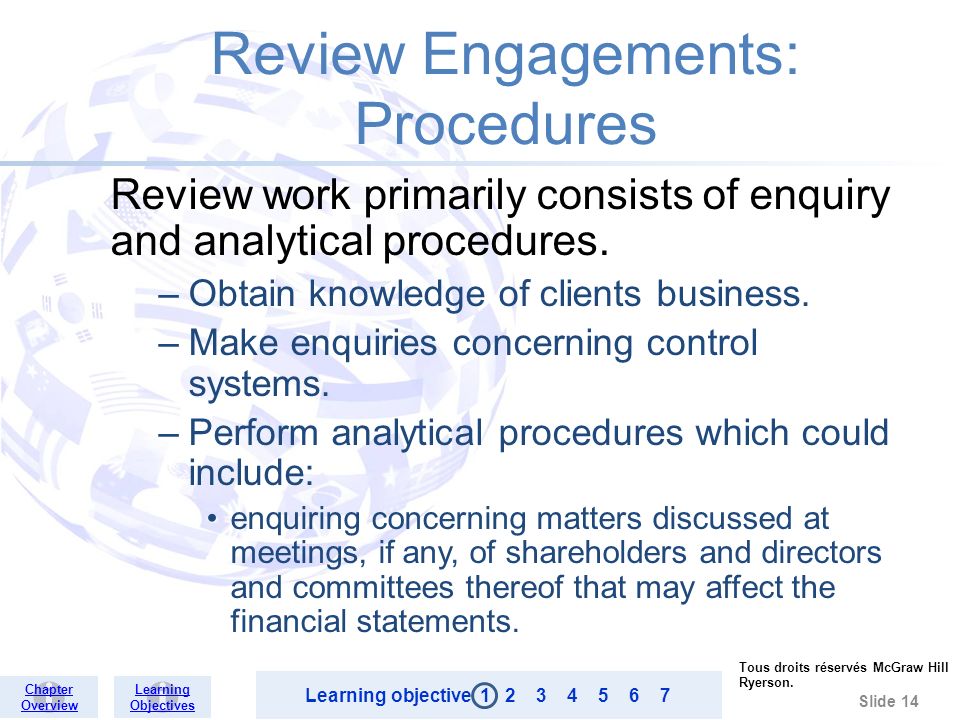 Review Engagements: Procedures

Review work primarily consists of enquiry and analytical procedures.

– Obtain knowledge of clients business.

– Make enquiries concerning control systems.

– Perform analytical procedures which could include:

• enquiring concerning matters discussed at meetings, if any, of shareholders and directors and committees thereof that may affect the financial statements.

Chapter Overview

Learning Objectives

Learning objective 1 2 3 4 5 6 7

Tous droits réservés McGraw Hill Ryerson.

Slide 14